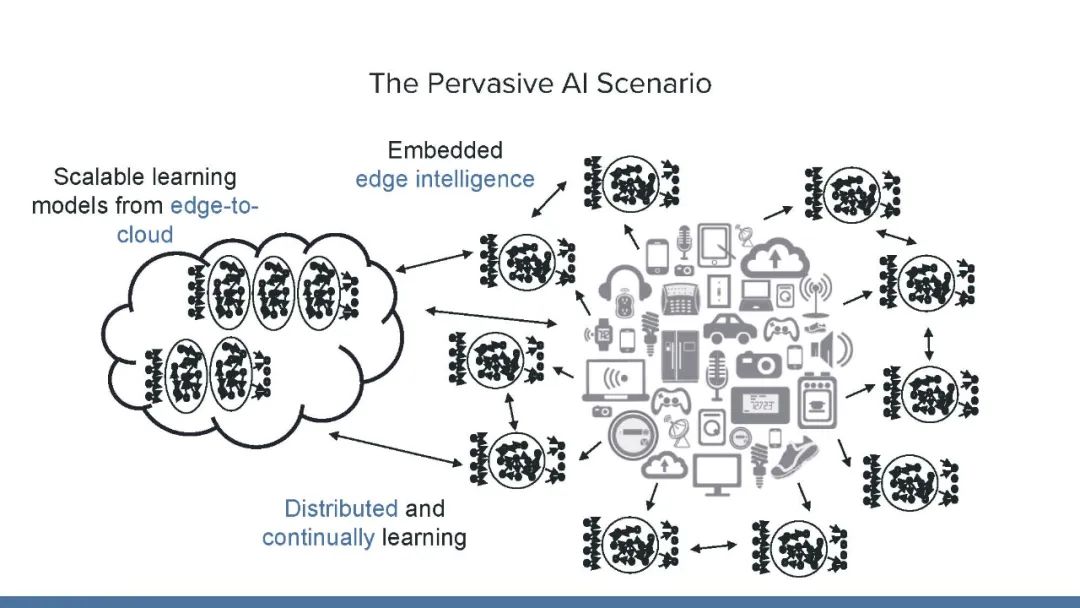 The Pervasive AI Scenario

Scalable learning models from edge-to-cloud

Embedded edge intelligence

Distributed and continually learning